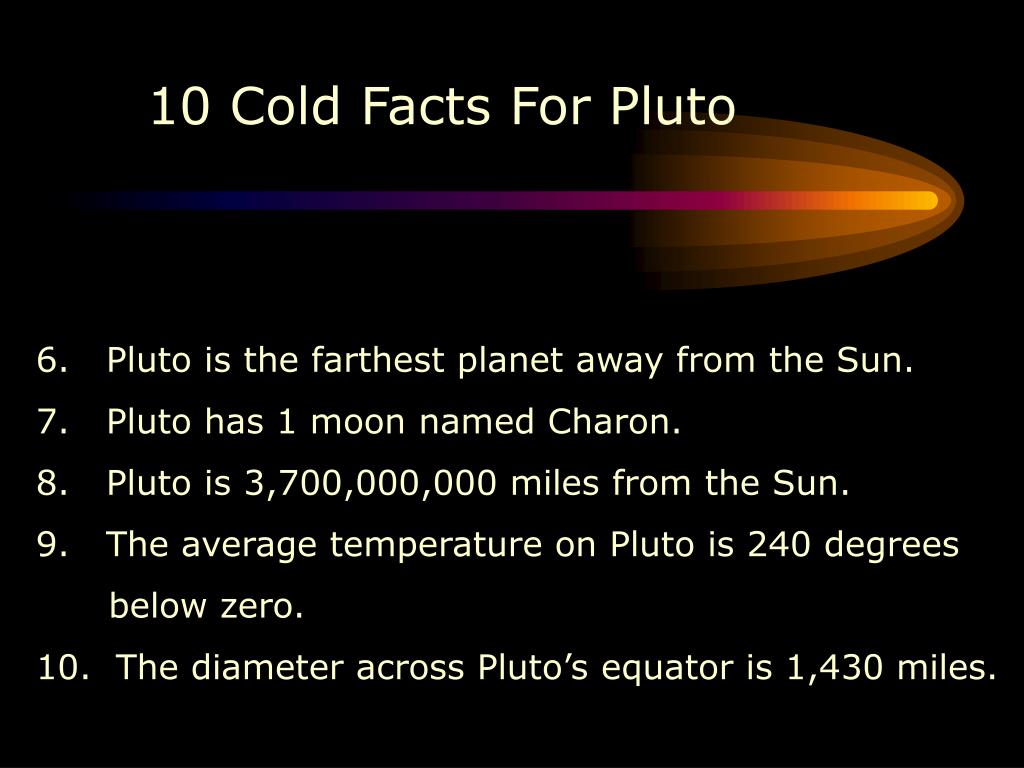 10 Cold Facts For Pluto

6. Pluto is the farthest planet away from the Sun.
7. Pluto has 1 moon named Charon.
8. Pluto is 3,700,000,000 miles from the Sun.
9. The average temperature on Pluto is 240 degrees below zero.
10. The diameter across Pluto’s equator is 1,430 miles.